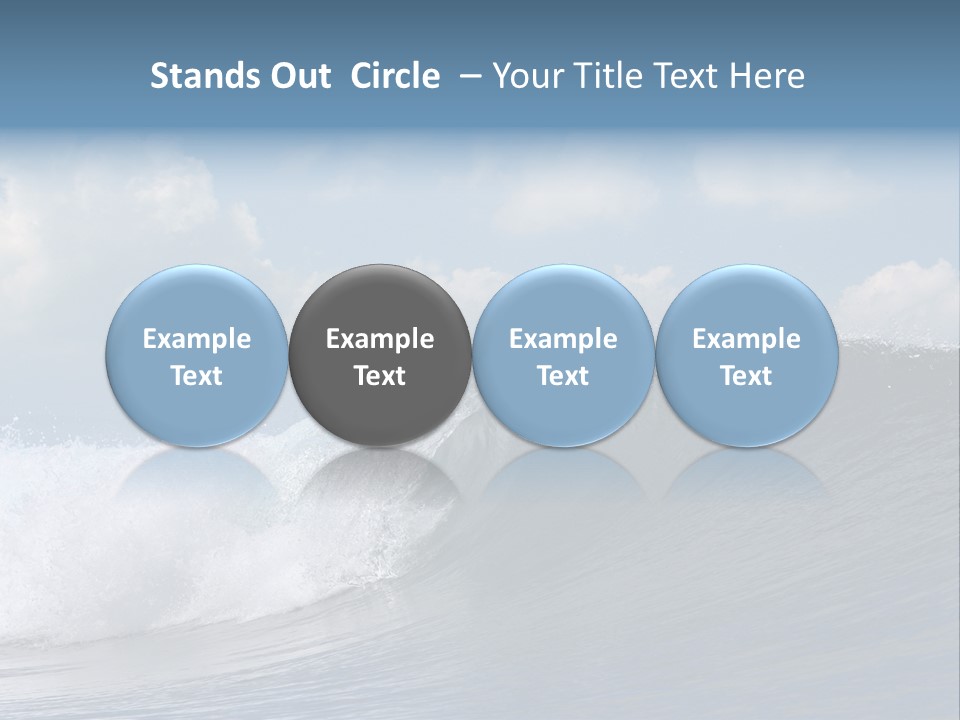 Stands Out Circle – Your Title Text Here

Example Text

Example Text

Example Text

Example Text